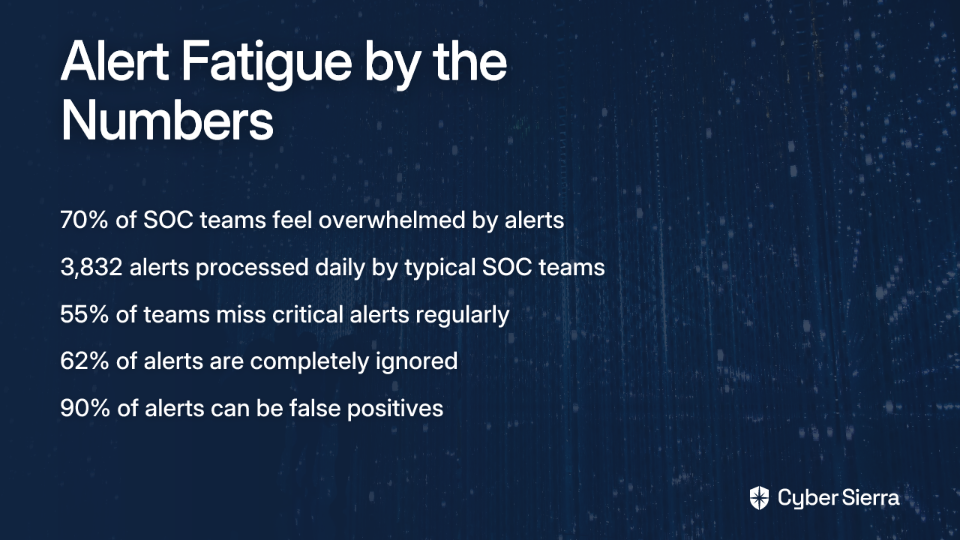 Alert Fatigue by the Numbers

70% of SOC teams feel overwhelmed by alerts

3,832 alerts processed daily by typical SOC teams

55% of teams miss critical alerts regularly

62% of alerts are completely ignored

90% of alerts can be false positives

Cyber Sierra